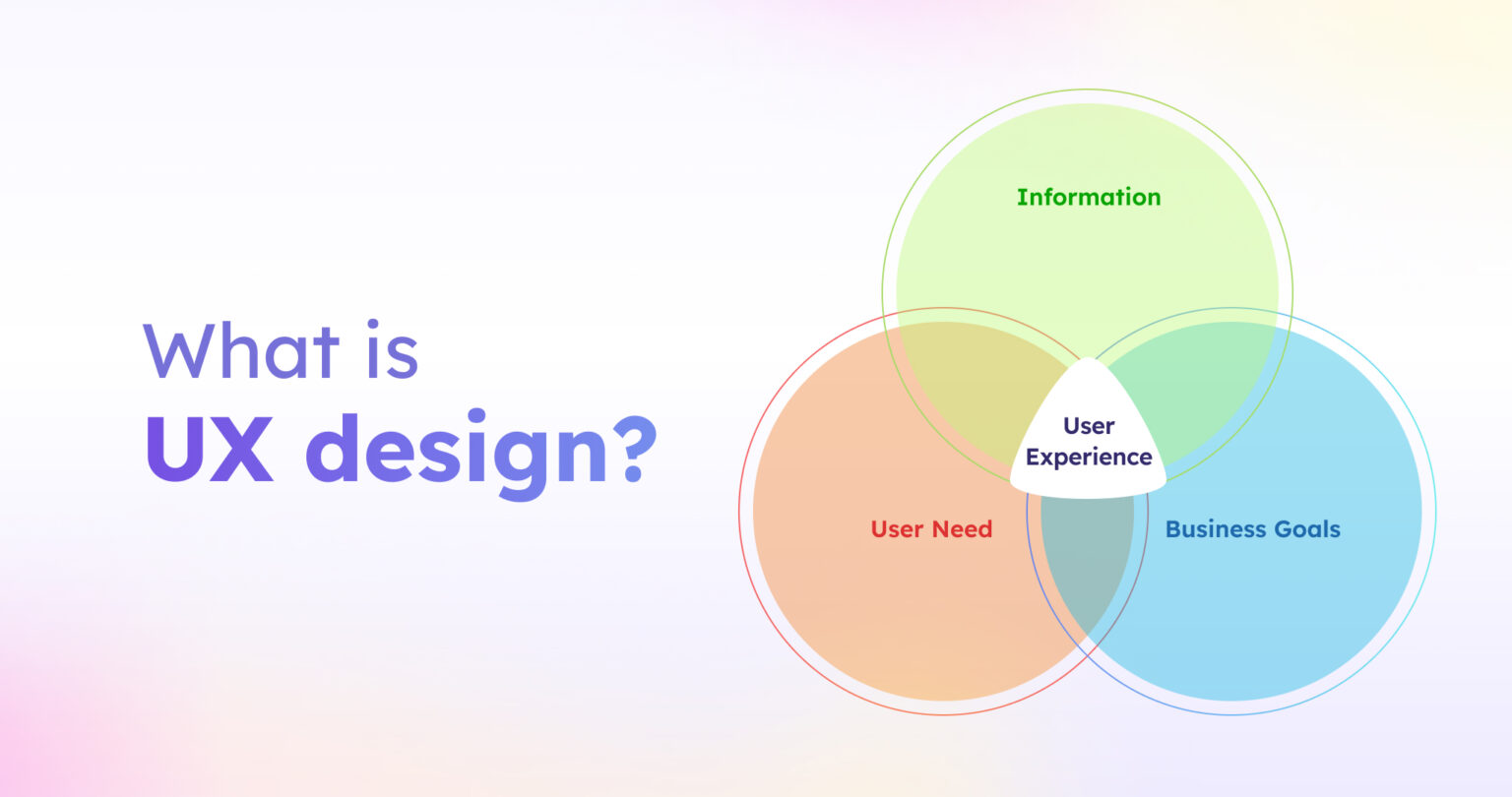 What is
UX design?

Information

User Experience

User Need

Business Goals